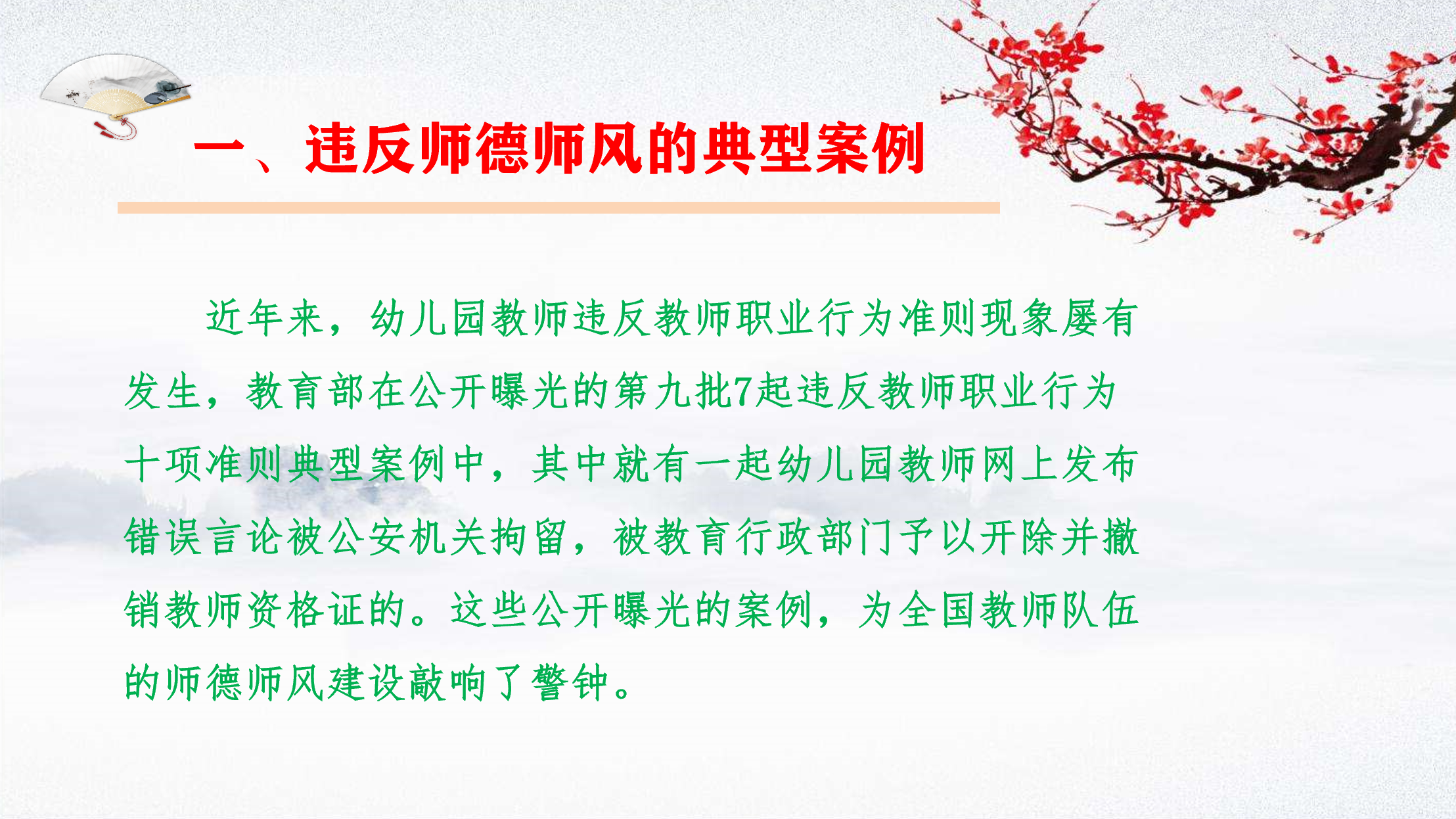 一、违反师德师风的典型案例

近年来，幼儿园教师违反教师职业行为准则现象屡有发生，教育部在公开曝光的第九批7起违反教师职业行为十项准则典型案例中，其中就有一起幼儿园教师网上发布错误言论被公安机关拘留，被教育行政部门予以开除并撤销教师资格证的。这些公开曝光的案例，为全国教师队伍的师德师风建设敲响了警钟。